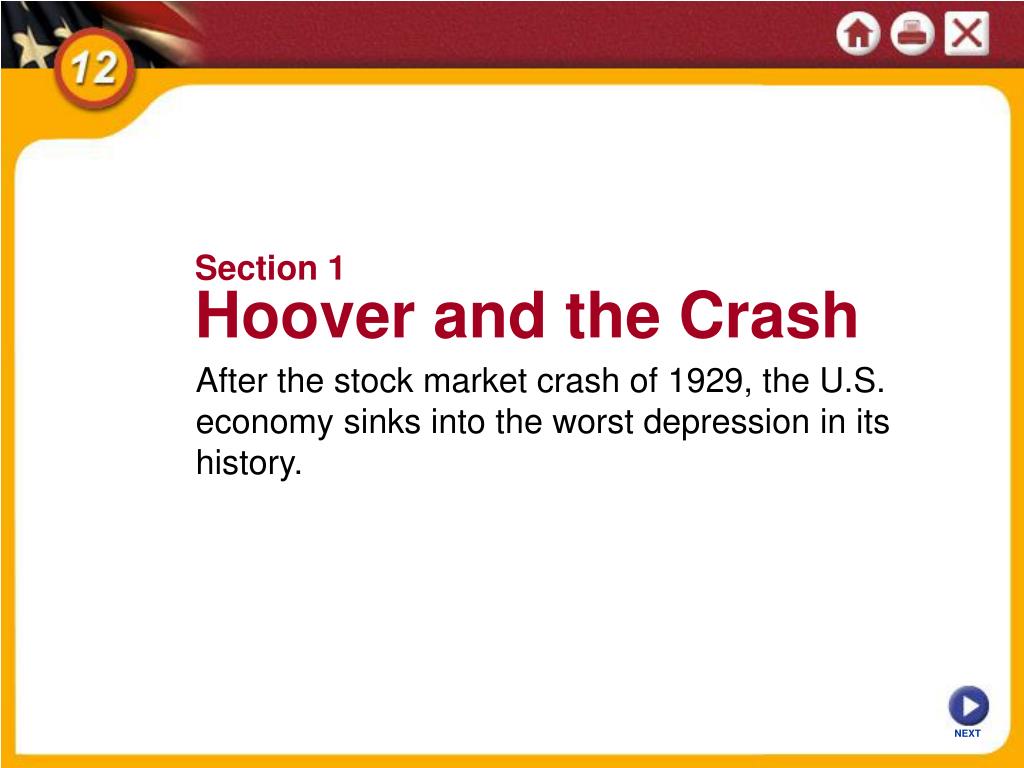 12

Section 1
Hoover and the Crash

After the stock market crash of 1929, the U.S. economy sinks into the worst depression in its history.

NEXT